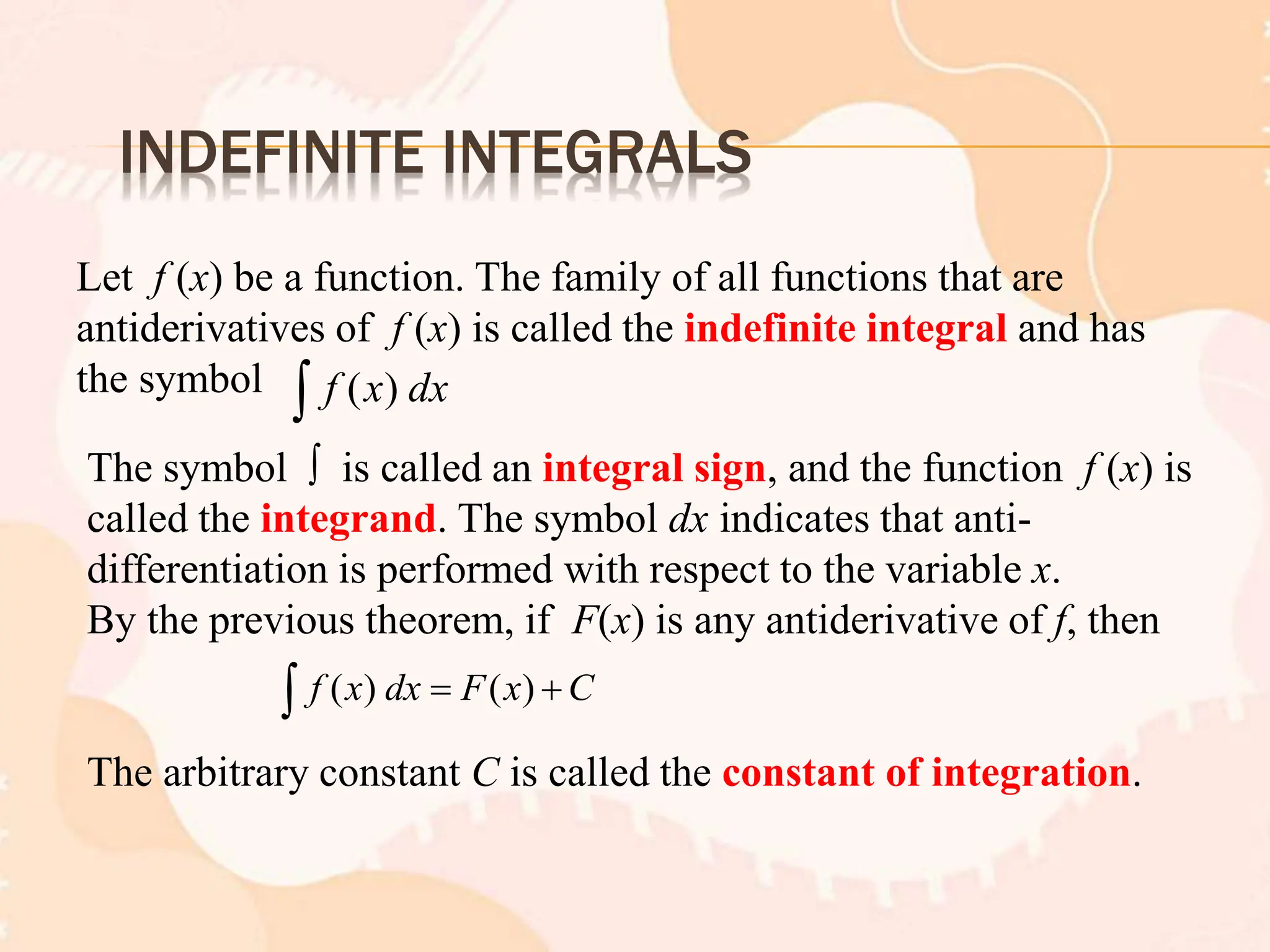 INDEFINITE INTEGRALS

Let $f(x)$ be a function. The family of all functions that are antiderivatives of $f(x)$ is called the indefinite integral and has the symbol $\int f(x)\,dx$

The symbol $\int$ is called an integral sign, and the function $f(x)$ is called the integrand. The symbol $dx$ indicates that anti-differentiation is performed with respect to the variable $x$.
By the previous theorem, if $F(x)$ is any antiderivative of $f$, then

$\int f(x)\,dx = F(x) + C$

The arbitrary constant $C$ is called the constant of integration.